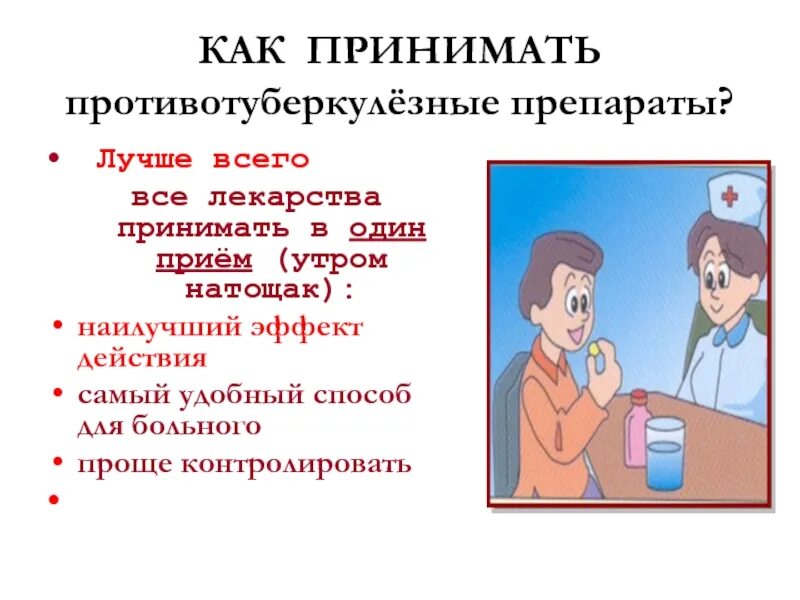 КАК ПРИНИМАТЬ
противотуберкулёзные препараты?

• Лучше всего все лекарства принимать в один приём (утром натощак):

• наилучший эффект действия
• самый удобный способ для больного
• проще контролировать
•